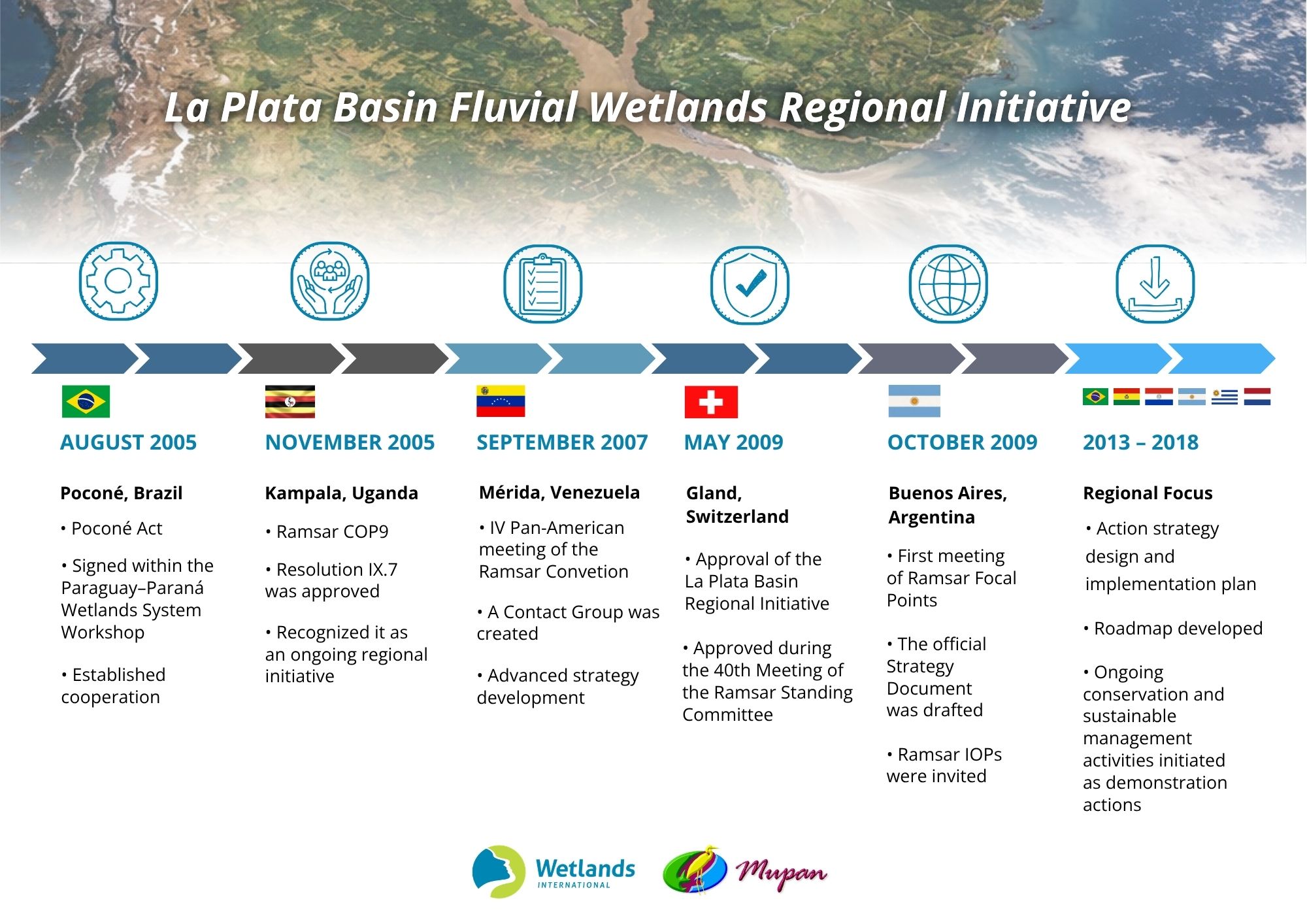 La Plata Basin Fluvial Wetlands Regional Initiative

AUGUST 2005

Poconé, Brazil

• Poconé Act

• Signed within the Paraguay–Paraná Wetlands System Workshop

• Established cooperation

NOVEMBER 2005

Kampala, Uganda

• Ramsar COP9

• Resolution IX.7 was approved

• Recognized it as an ongoing regional initiative

SEPTEMBER 2007

Mérida, Venezuela

• IV Pan-American meeting of the Ramsar Convetion

• A Contact Group was created

• Advanced strategy development

MAY 2009

Gland, Switzerland

• Approval of the La Plata Basin Regional Initiative

• Approved during the 40th Meeting of the Ramsar Standing Committee

OCTOBER 2009

Buenos Aires, Argentina

• First meeting of Ramsar Focal Points

• The official Strategy Document was drafted

• Ramsar IOPs were invited

2013 – 2018

Regional Focus

• Action strategy design and implementation plan

• Roadmap developed

• Ongoing conservation and sustainable management activities initiated as demonstration actions

Wetlands INTERNATIONAL

Mupan